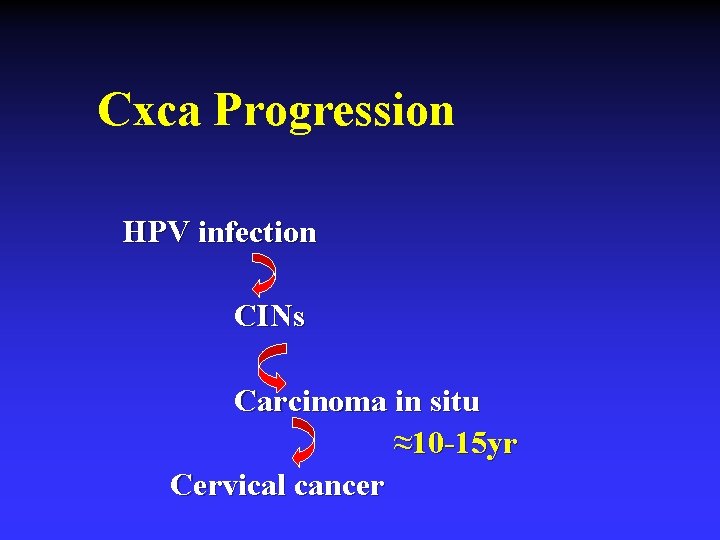 Cxca Progression

HPV infection

CINs

Carcinoma in situ

≈10-15yr

Cervical cancer